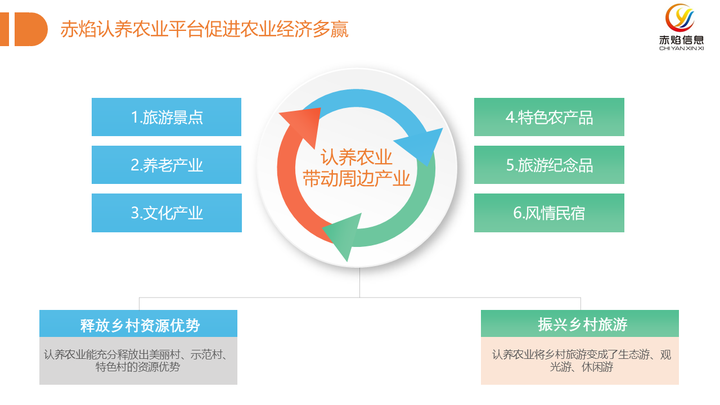 赤焰认养农业平台促进农业经济多赢

赤焰信息
CHI YAN XIN XI

1.旅游景点

2.养老产业

3.文化产业

认养农业
带动周边产业

4.特色农产品

5.旅游纪念品

6.风情民宿

释放乡村资源优势

认养农业能充分释放出美丽村、示范村、特色村的资源优势

振兴乡村旅游

认养农业将乡村旅游变成了生态游、观光游、休闲游